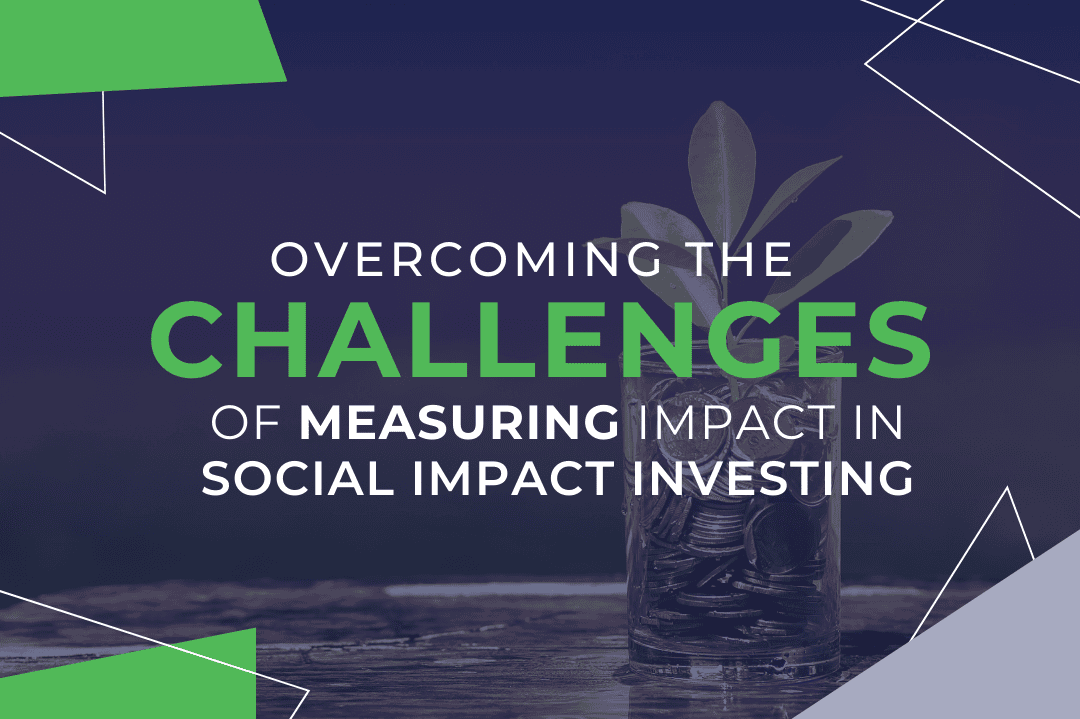 OVERCOMING THE
CHALLENGES
OF MEASURING IMPACT IN
SOCIAL IMPACT INVESTING